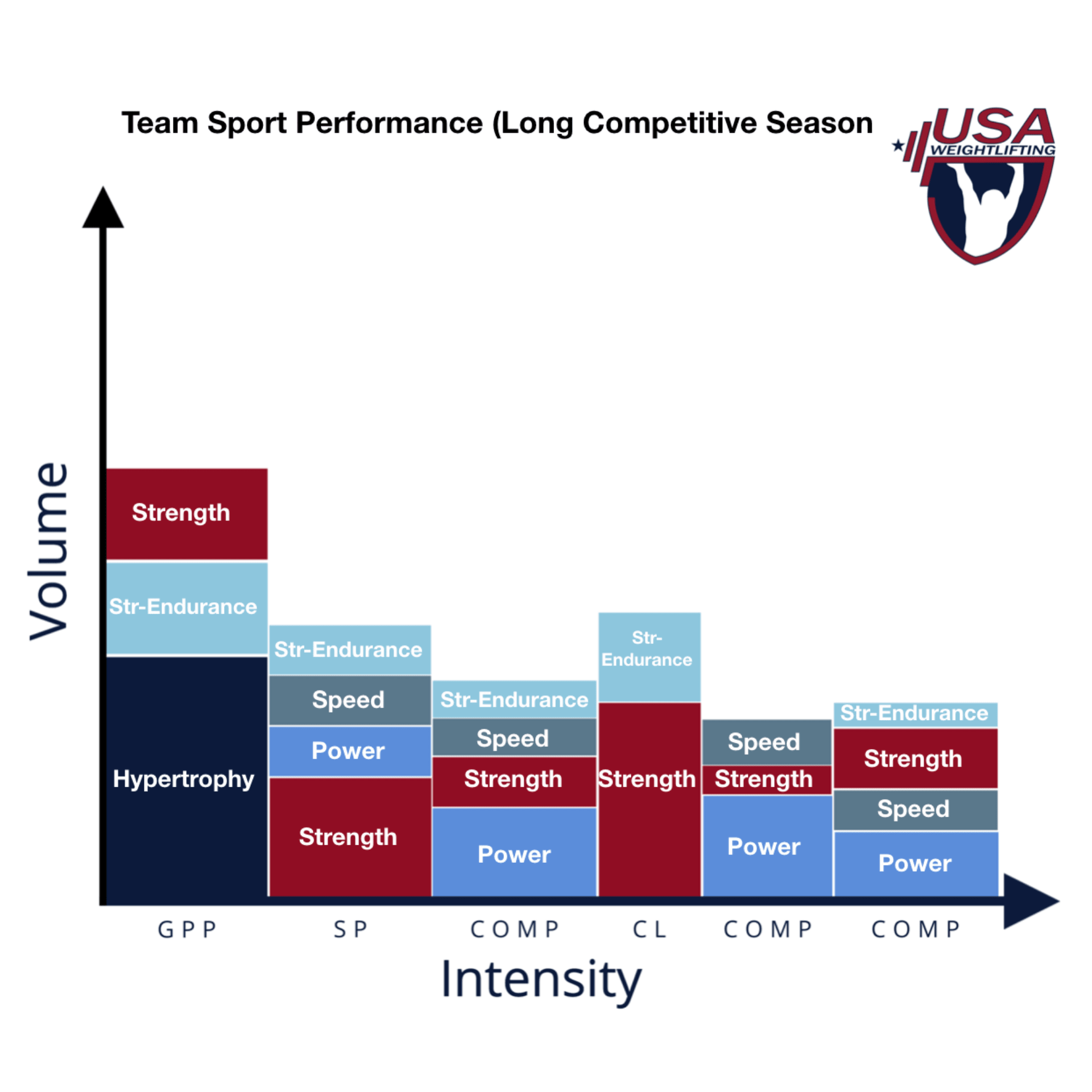 Team Sport Performance (Long Competitive Season

USA WEIGHTLIFTING

Volume

Strength
Str-Endurance
Hypertrophy

Str-Endurance
Speed
Power
Strength

Str-Endurance
Speed
Strength
Power

Str-Endurance
Strength

Speed
Strength
Power

Str-Endurance
Strength
Speed
Power

GPP SP COMP CL COMP COMP

Intensity